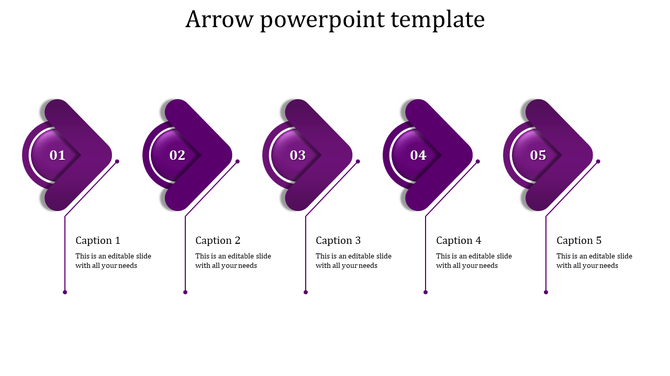 Arrow powerpoint template

01

02

03

04

05

Caption 1

This is an editable slide with all your needs

Caption 2

This is an editable slide with all your needs

Caption 3

This is an editable slide with all your needs

Caption 4

This is an editable slide with all your needs

Caption 5

This is an editable slide with all your needs